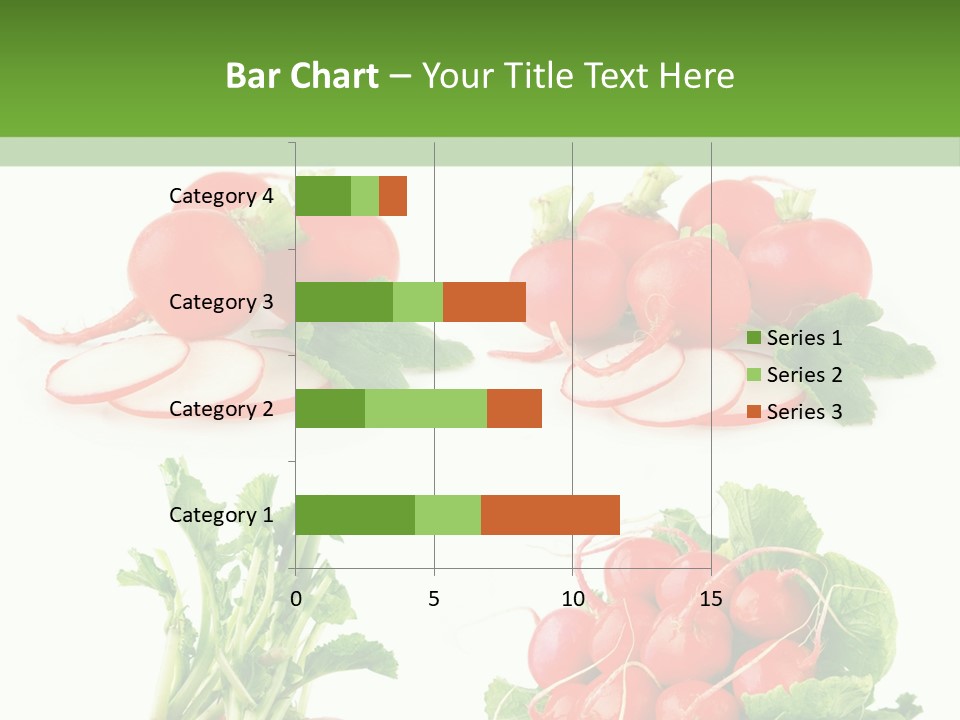 Bar Chart – Your Title Text Here

Category 4
Category 3
Category 2
Category 1

0
5
10
15

Series 1
Series 2
Series 3